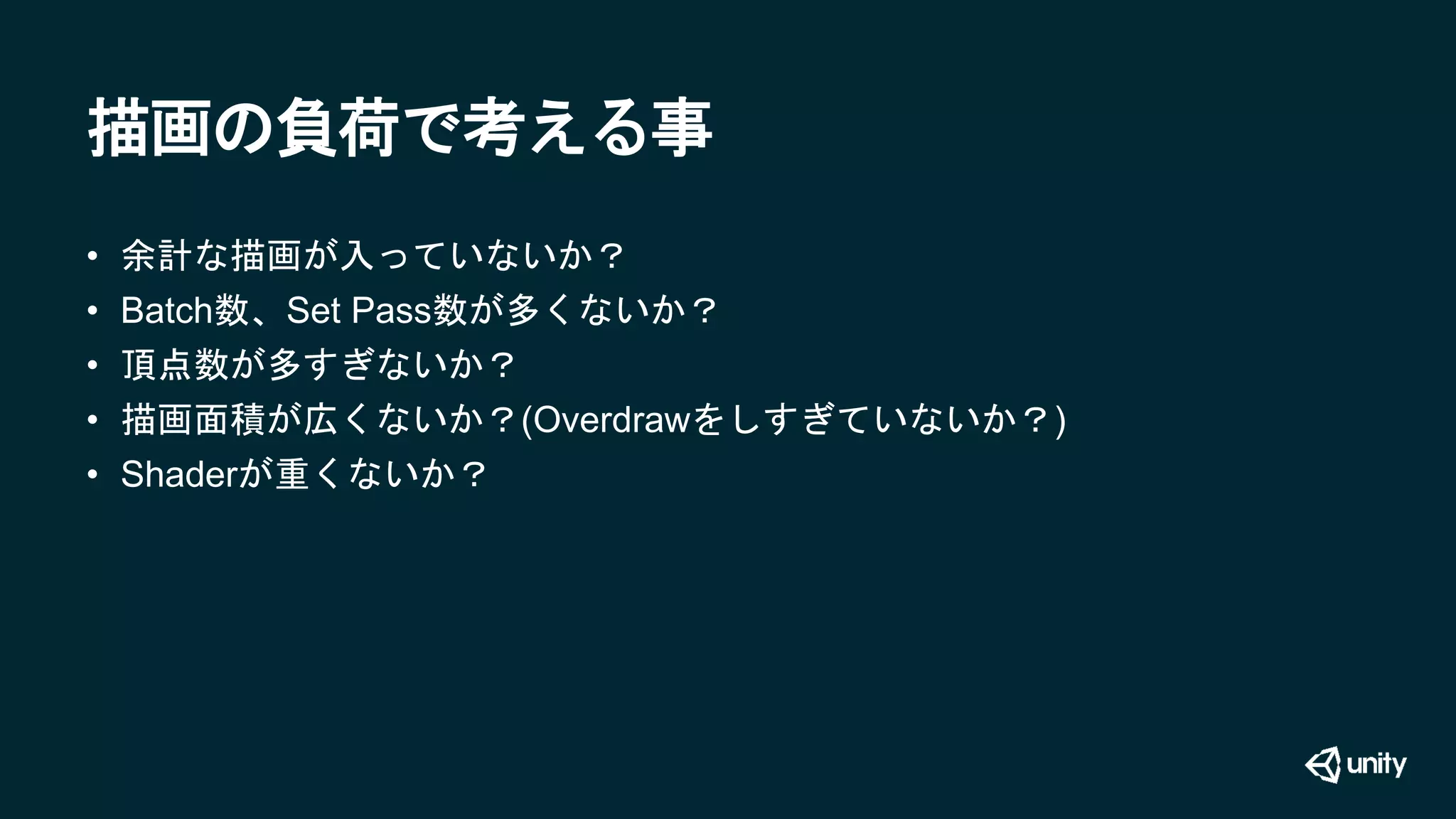 描画の負荷で考える事

• 余計な描画が入っていないか？
• Batch数、Set Pass数が多くないか？
• 頂点数が多すぎないか？
• 描画面積が広くないか？(Overdrawをしすぎていないか？)
• Shaderが重くないか？

unity